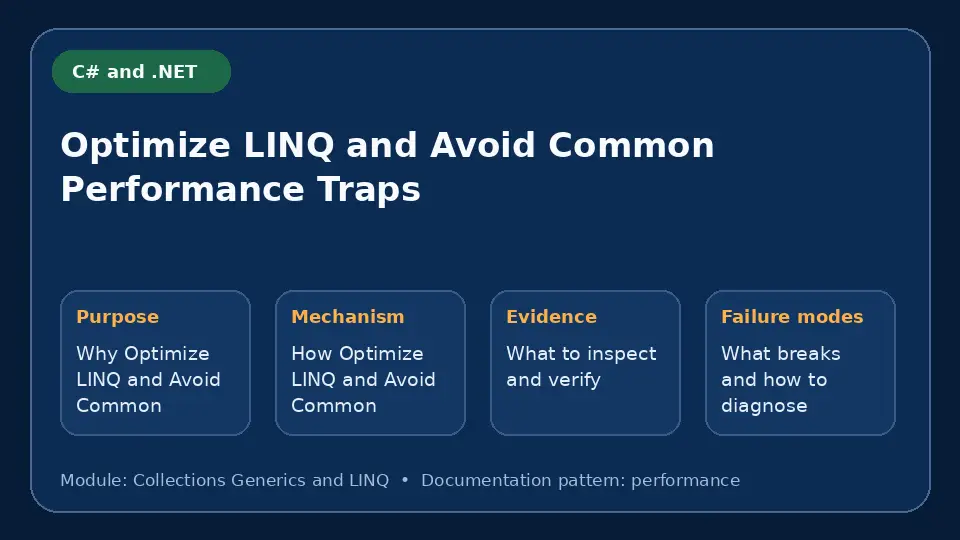 C# and .NET

Optimize LINQ and Avoid Common Performance Traps

Purpose

Why Optimize LINQ and Avoid Common

Mechanism

How Optimize LINQ and Avoid Common

Evidence

What to inspect and verify

Failure modes

What breaks and how to diagnose

Module: Collections Generics and LINQ • Documentation pattern: performance